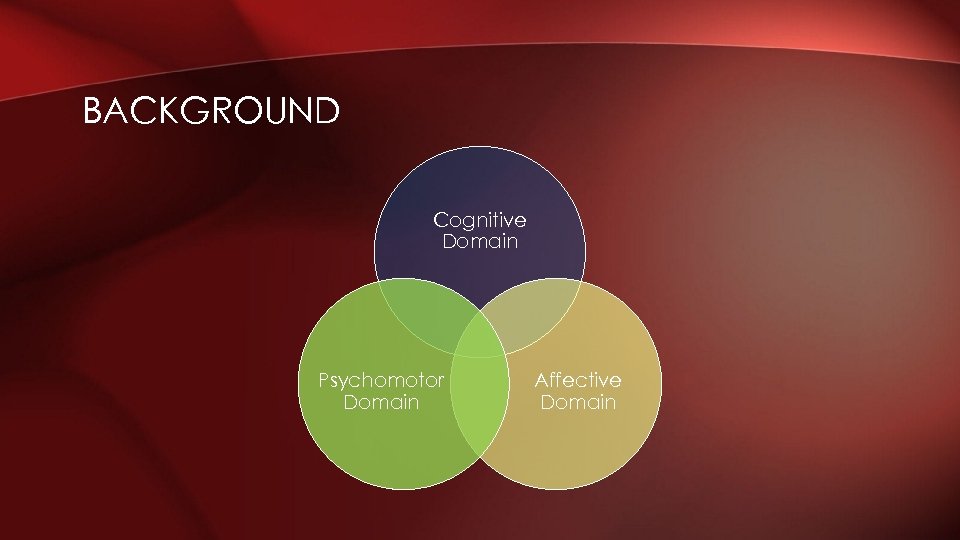 BACKGROUND

Cognitive Domain

Psychomotor Domain

Affective Domain